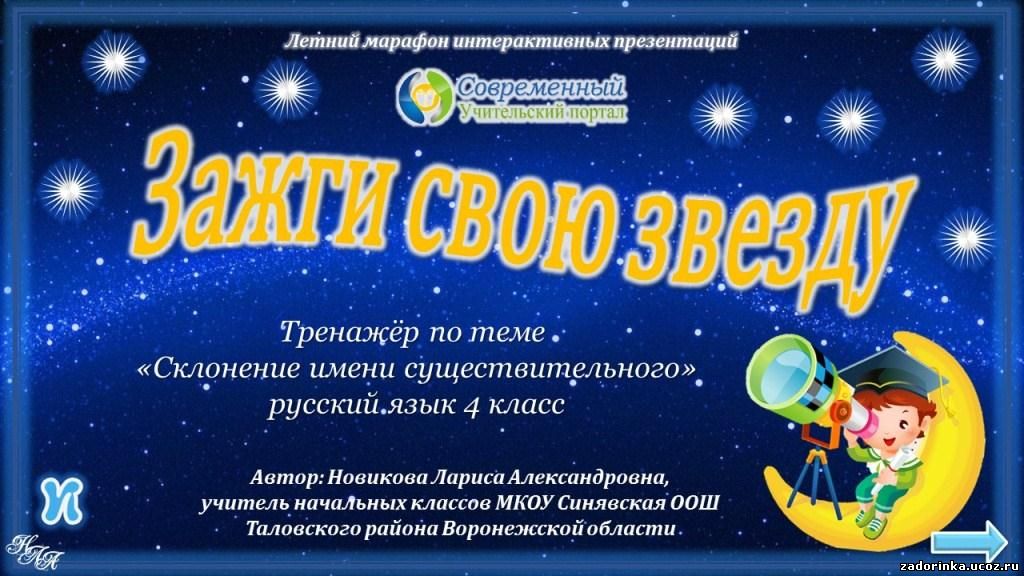 Летний марафон интерактивных презентаций

Современный
Учительский портал

Зажги свою звезду

Тренажёр по теме
«Склонение имени существительного»
русский язык 4 класс

Автор: Новикова Лариса Александровна,
учитель начальных классов МКОУ Синявская ООШ
Таловского района Воронежской области

И

НЛА

zadorinka.ucoz.ru